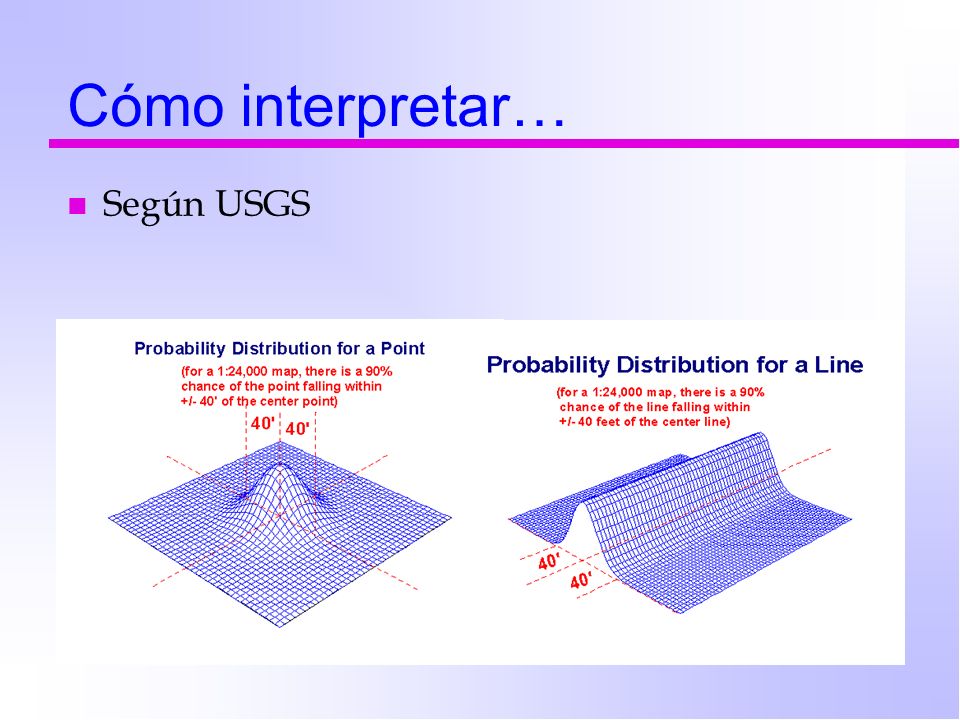 Cómo interpretar…

Según USGS

Probability Distribution for a Point
(for a 1:24,000 map, there is a 90% chance of the point falling within +/- 40' of the center point)

40'
40'

Probability Distribution for a Line
(for a 1:24,000 map, there is a 90% chance of the line falling within +/- 40 feet of the center line)

40'
40'